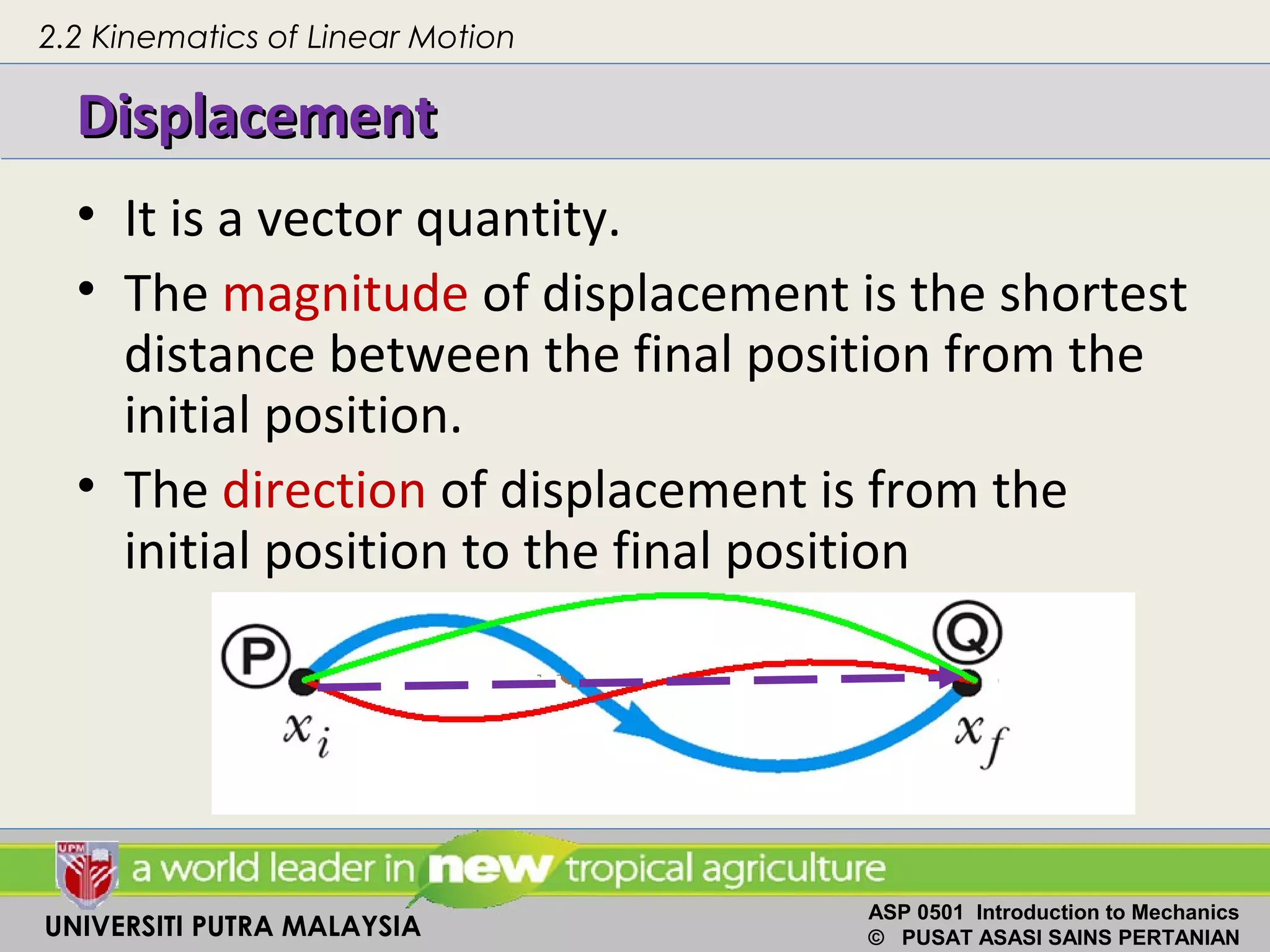 2.2 Kinematics of Linear Motion

Displacement

• It is a vector quantity.
• The magnitude of displacement is the shortest distance between the final position from the initial position.
• The direction of displacement is from the initial position to the final position

P
Q
$x_i$
$x_f$

UPM
a world leader in new tropical agriculture

UNIVERSITI PUTRA MALAYSIA

ASP 0501 Introduction to Mechanics
© PUSAT ASASI SAINS PERTANIAN